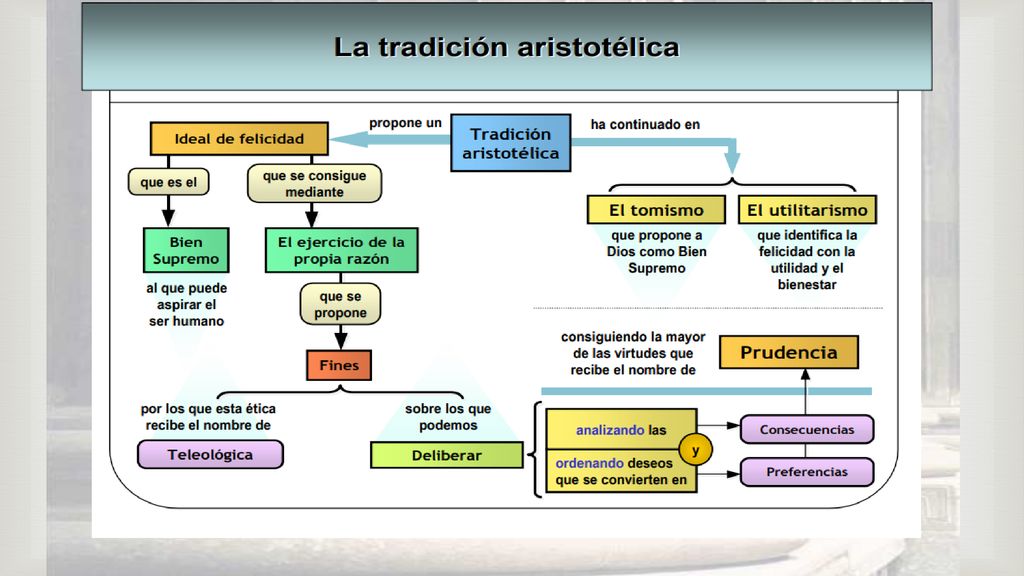 La tradición aristotélica

Tradición aristotélica

propone un

Ideal de felicidad

que es el

Bien Supremo

al que puede aspirar el ser humano

que se consigue mediante

El ejercicio de la propia razón

que se propone

Fines

por los que esta ética recibe el nombre de

Teleológica

sobre los que podemos

Deliberar

ha continuado en

El tomismo

que propone a Dios como Bien Supremo

El utilitarismo

que identifica la felicidad con la utilidad y el bienestar

consiguiendo la mayor de las virtudes que recibe el nombre de

Prudencia

analizando las

y

ordenando deseos que se convierten en

Consecuencias

Preferencias